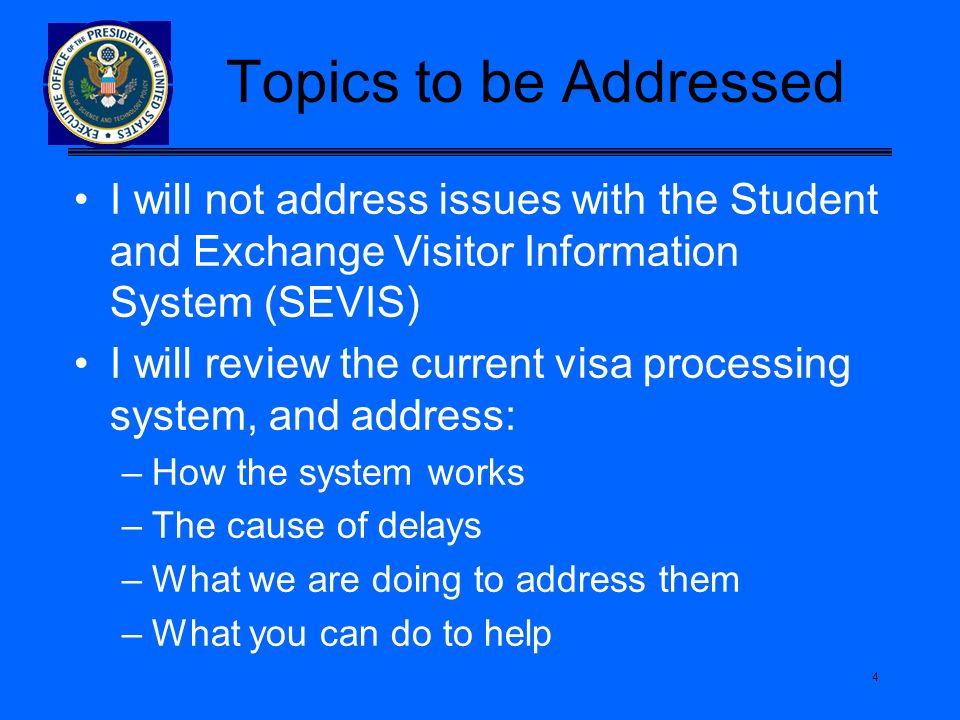 EXECUTIVE OFFICE OF THE PRESIDENT OF THE UNITED STATES
OFFICE OF SCIENCE AND TECHNOLOGY POLICY

Topics to be Addressed

• I will not address issues with the Student and Exchange Visitor Information System (SEVIS)
• I will review the current visa processing system, and address:
– How the system works
– The cause of delays
– What we are doing to address them
– What you can do to help

4